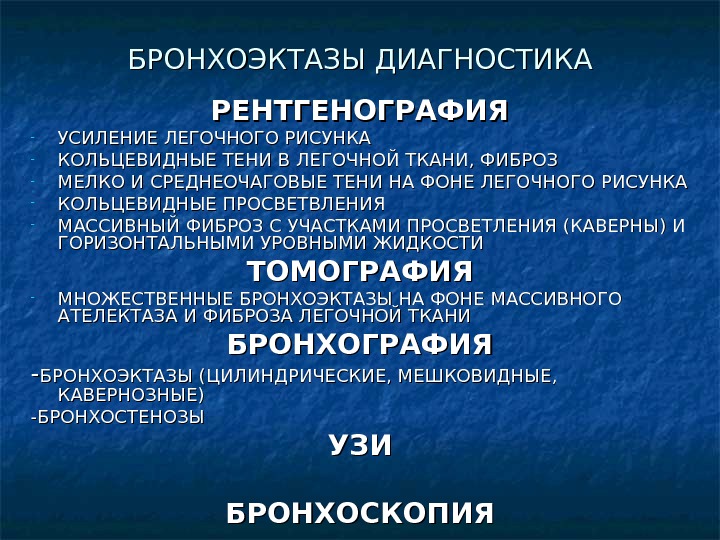 БРОНХОЭКТАЗЫ ДИАГНОСТИКА

РЕНТГЕНОГРАФИЯ

- УСИЛЕНИЕ ЛЕГОЧНОГО РИСУНКА
- КОЛЬЦЕВИДНЫЕ ТЕНИ В ЛЕГОЧНОЙ ТКАНИ, ФИБРОЗ
- МЕЛКО И СРЕДНЕОЧАГОВЫЕ ТЕНИ НА ФОНЕ ЛЕГОЧНОГО РИСУНКА
- КОЛЬЦЕВИДНЫЕ ПРОСВЕТВЛЕНИЯ
- МАССИВНЫЙ ФИБРОЗ С УЧАСТКАМИ ПРОСВЕТЛЕНИЯ (КАВЕРНЫ) И ГОРИЗОНТАЛЬНЫМИ УРОВНЫМИ ЖИДКОСТИ

ТОМОГРАФИЯ

- МНОЖЕСТВЕННЫЕ БРОНХОЭКТАЗЫ НА ФОНЕ МАССИВНОГО АТЕЛЕКТАЗА И ФИБРОЗА ЛЕГОЧНОЙ ТКАНИ

БРОНХОГРАФИЯ

-БРОНХОЭКТАЗЫ (ЦИЛИНДРИЧЕСКИЕ, МЕШКОВИДНЫЕ, КАВЕРНОЗНЫЕ)
-БРОНХОСТЕНОЗЫ

УЗИ

БРОНХОСКОПИЯ